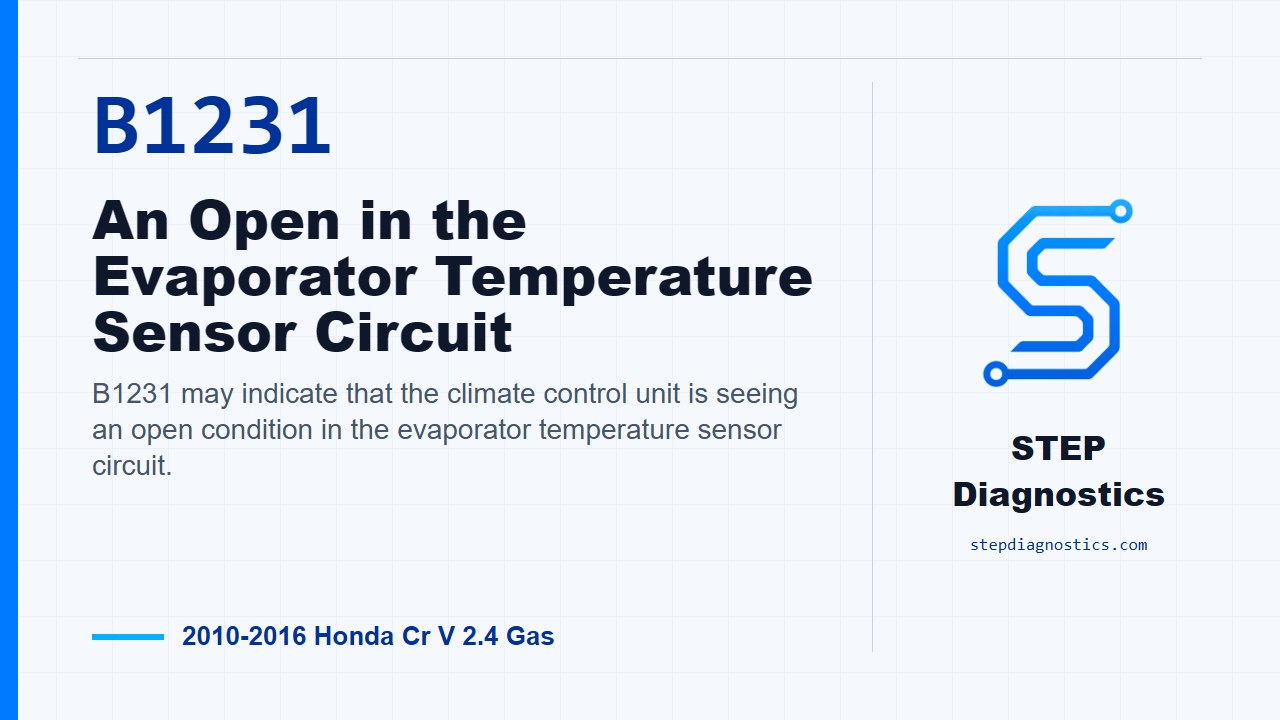 B1231

An Open in the Evaporator Temperature Sensor Circuit

B1231 may indicate that the climate control unit is seeing an open condition in the evaporator temperature sensor circuit.

2010-2016 Honda Cr V 2.4 Gas

STEP Diagnostics

stepdiagnostics.com